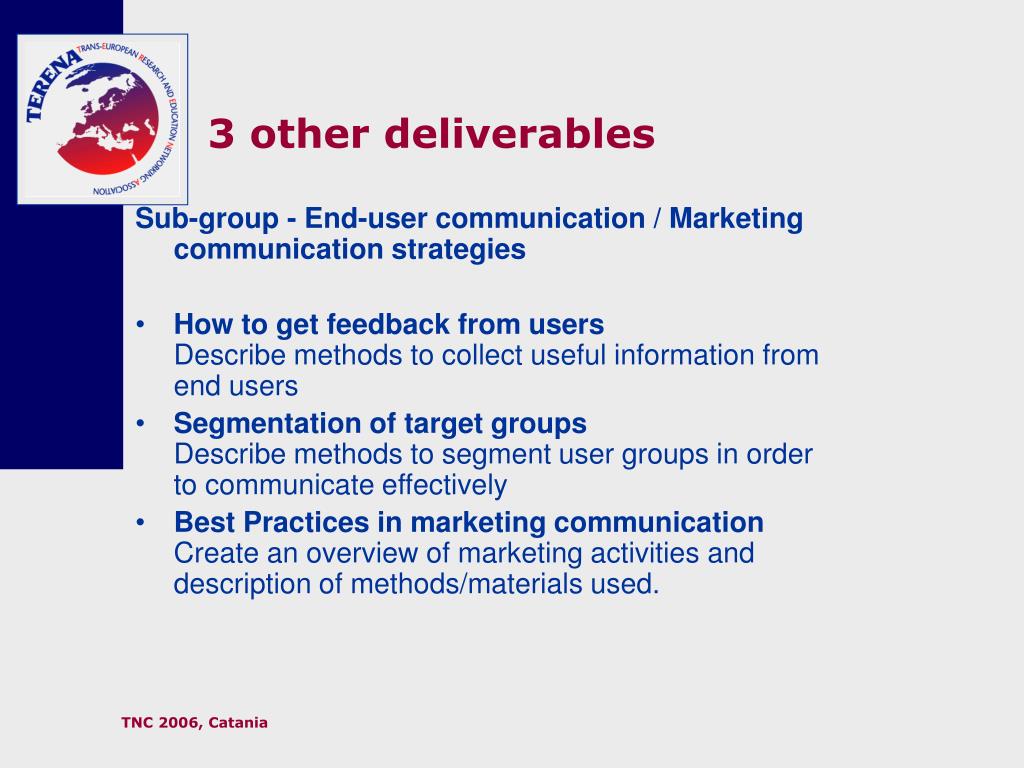 TERENA TRANS-EUROPEAN RESEARCH AND EDUCATION NETWORKING ASSOCIATION

3 other deliverables

Sub-group - End-user communication / Marketing communication strategies

• How to get feedback from users
Describe methods to collect useful information from end users
• Segmentation of target groups
Describe methods to segment user groups in order to communicate effectively
• Best Practices in marketing communication
Create an overview of marketing activities and description of methods/materials used.

TNC 2006, Catania